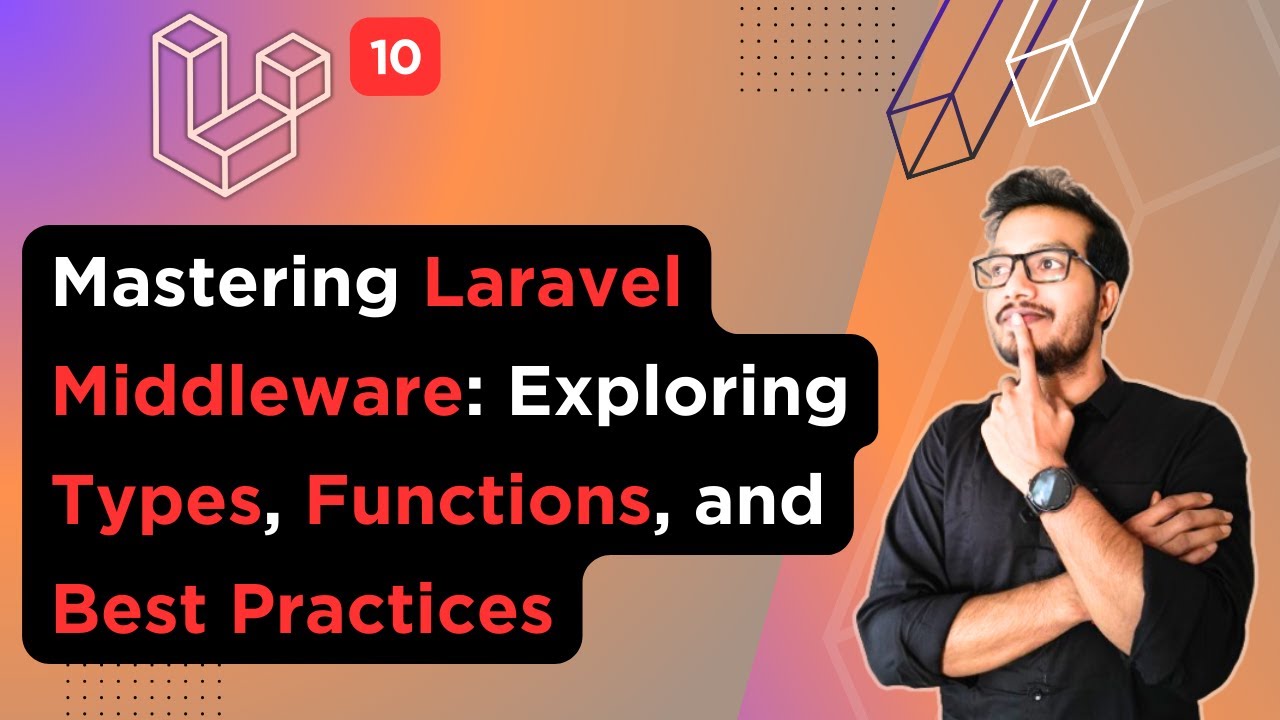 10

Mastering Laravel Middleware: Exploring Types, Functions, and Best Practices